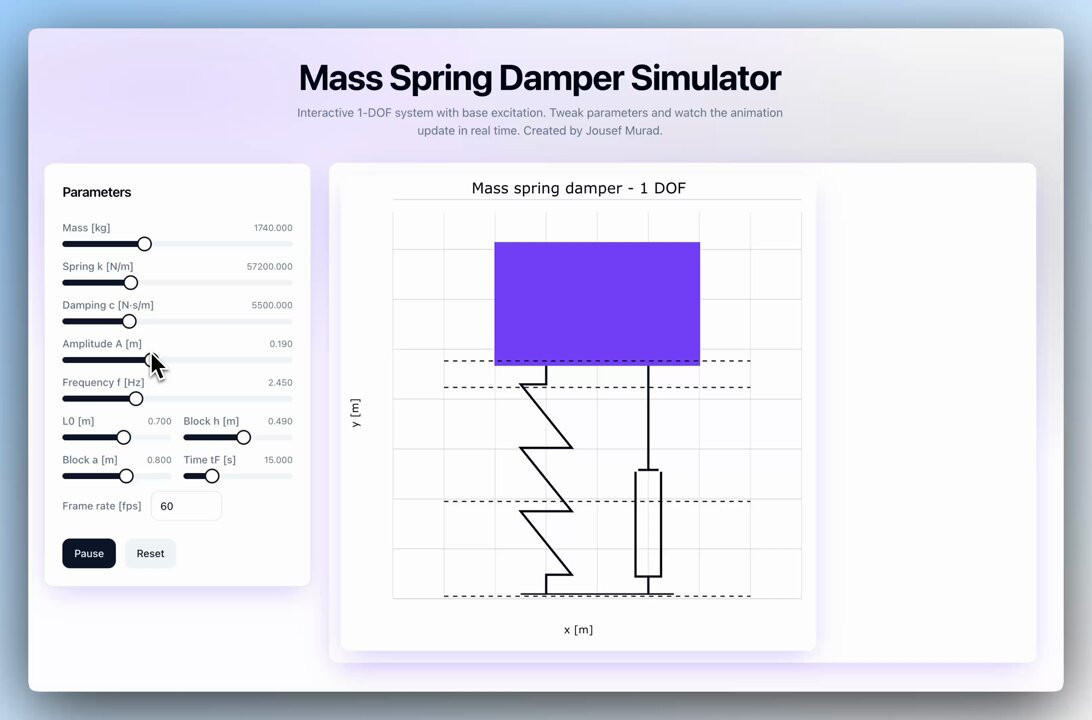 Mass Spring Damper Simulator

Interactive 1-DOF system with base excitation. Tweak parameters and watch the animation update in real time. Created by Jousef Murad.

Parameters

Mass [kg] 1740.000

Spring k [N/m] 57200.000

Damping c [N·s/m] 5500.000

Amplitude A [m] 0.190

Frequency f [Hz] 2.450

L0 [m] 0.700

Block h [m] 0.490

Block a [m] 0.800

Time tF [s] 15.000

Frame rate [fps] 60

Pause

Reset

Mass spring damper - 1 DOF

y [m]

x [m]